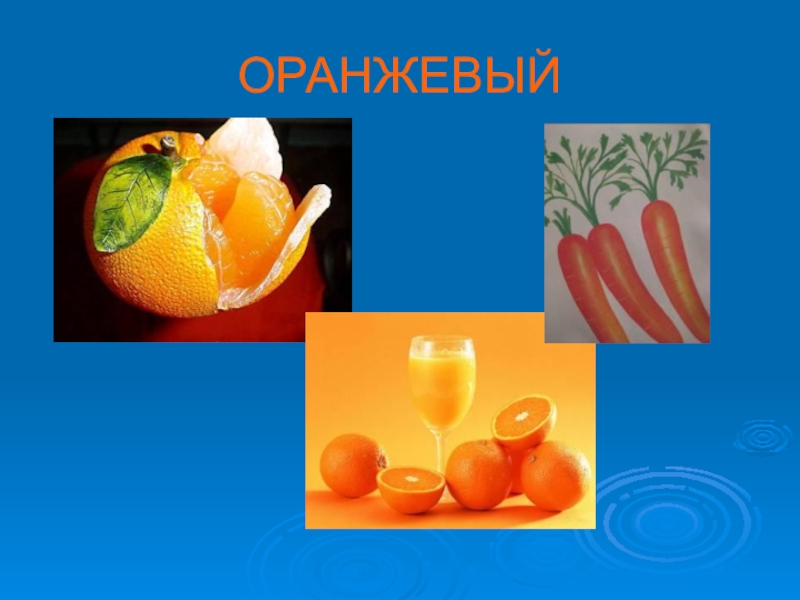 ОРАНЖЕВЫЙ